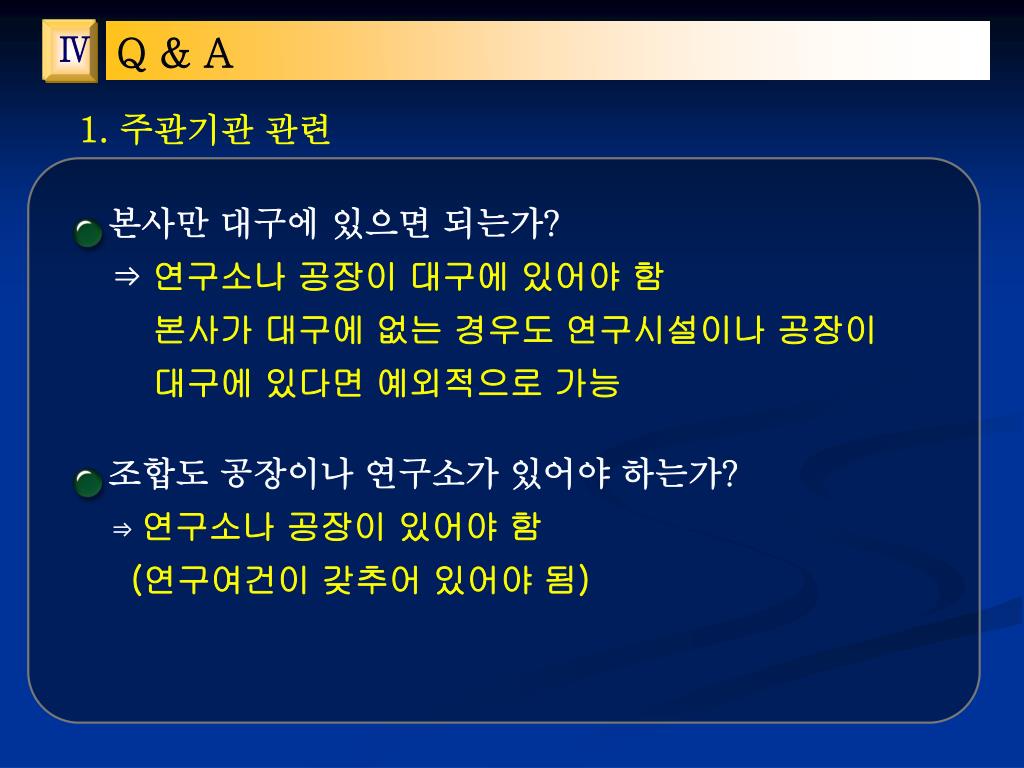 Ⅳ Q & A

1. 주관기관 관련

본사만 대구에 있으면 되는가?
⇒ 연구소나 공장이 대구에 있어야 함
본사가 대구에 없는 경우도 연구시설이나 공장이 대구에 있다면 예외적으로 가능

조합도 공장이나 연구소가 있어야 하는가?
⇒ 연구소나 공장이 있어야 함
(연구여건이 갖추어 있어야 됨)